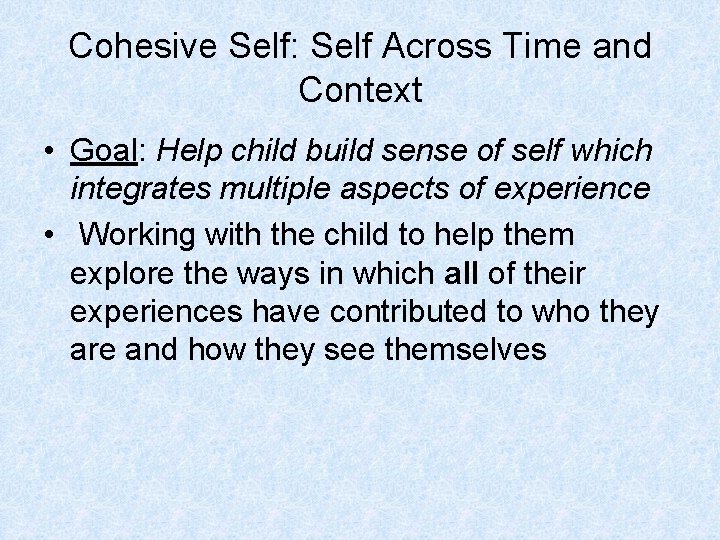 Cohesive Self: Self Across Time and Context

• Goal: Help child build sense of self which integrates multiple aspects of experience

• Working with the child to help them explore the ways in which all of their experiences have contributed to who they are and how they see themselves